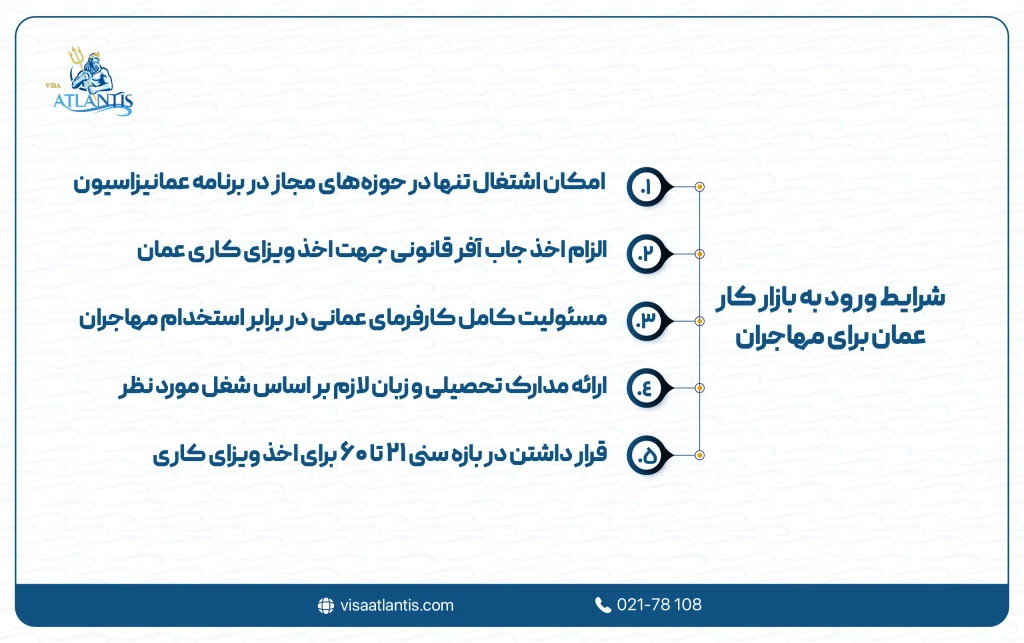 VISA ATLANTIS

شرایط ورود به بازار کار عمان برای مهاجران

۱. امکان اشتغال تنها در حوزه های مجاز در برنامه عمانیزاسیون

۲. الزام اخذ جاب آفر قانونی جهت اخذ ویزای کاری عمان

۳. مسئولیت کامل کارفرمای عمانی در برابر استخدام مهاجران

۴. ارائه مدارک تحصیلی و زبان لازم بر اساس شغل مورد نظر

۵. قرار داشتن در بازه سنی ۲۱ تا ۶۰ برای اخذ ویزای کاری

visaatlantis.com
021-78 108